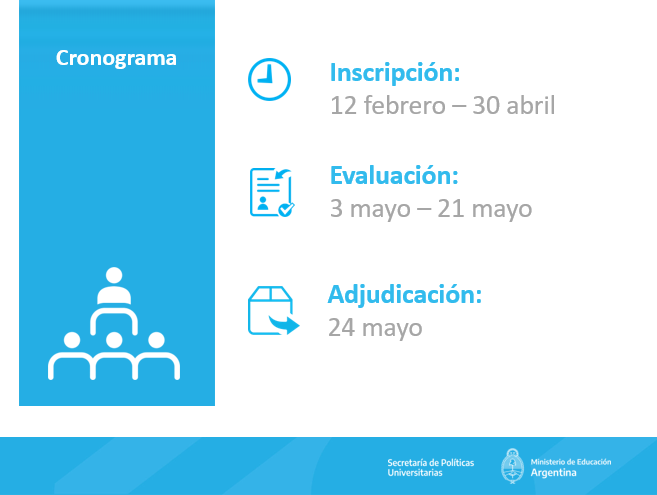 Cronograma

Inscripción:
12 febrero – 30 abril

Evaluación:
3 mayo – 21 mayo

Adjudicación:
24 mayo

Secretaría de Políticas Universitarias

Ministerio de Educación
Argentina